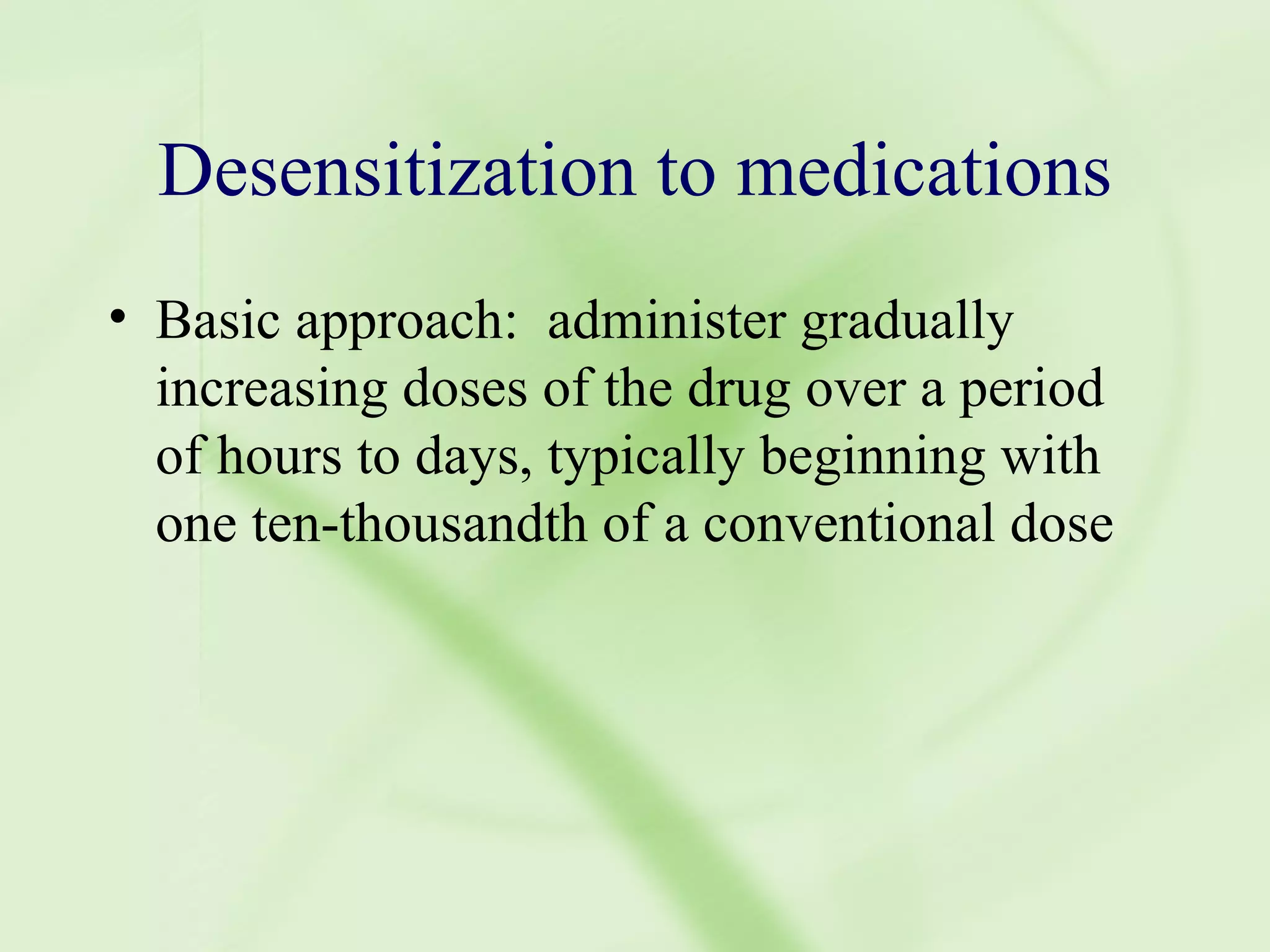 Desensitization to medications

• Basic approach:  administer gradually increasing doses of the drug over a period of hours to days, typically beginning with one ten-thousandth of a conventional dose